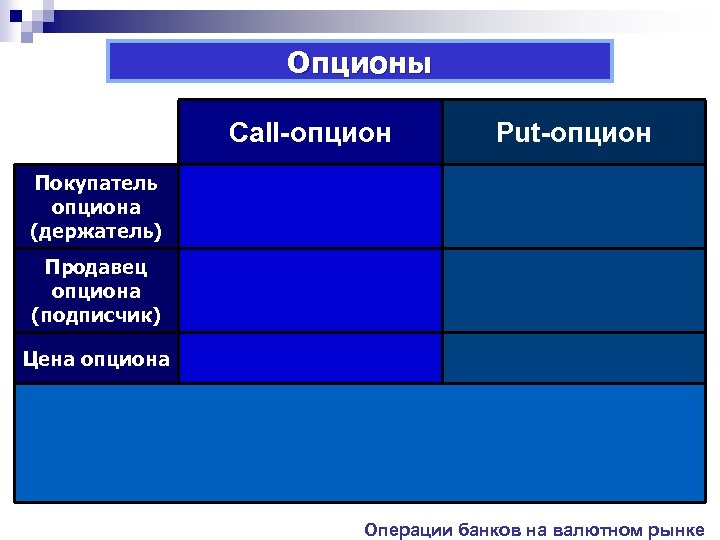 Опционы

| | Call-опцион | Put-опцион |
|---|---|---|
| Покупатель опциона (держатель) | | |
| Продавец опциона (подписчик) | | |
| Цена опциона | | |

Операции банков на валютном рынке